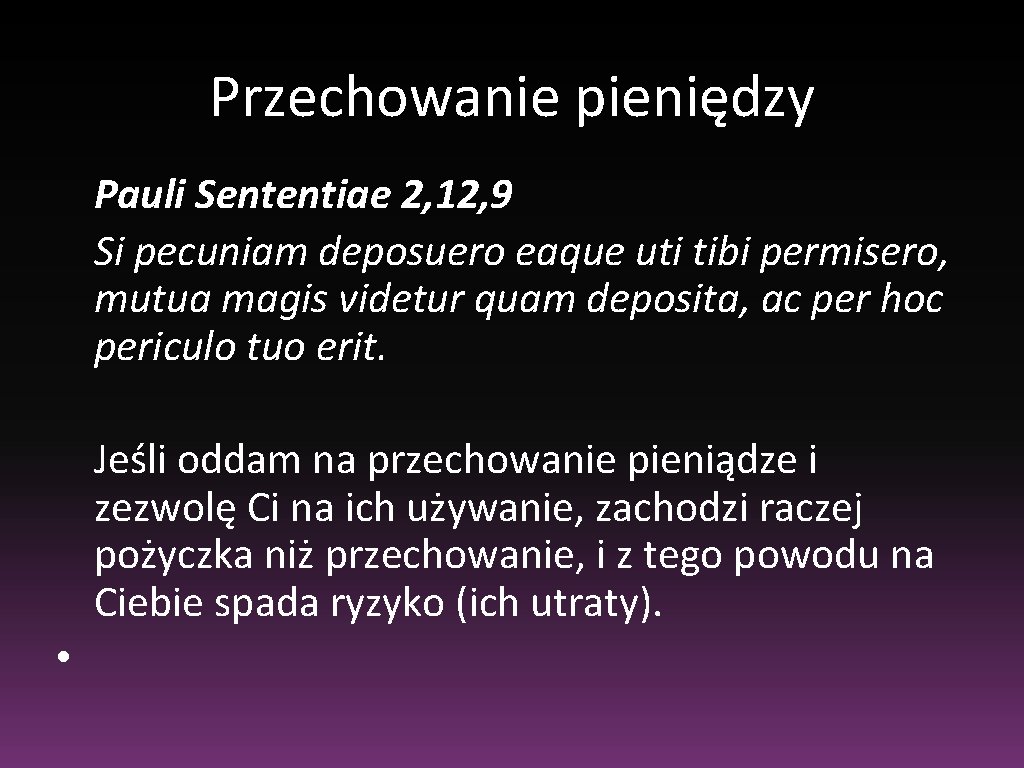 Przechowanie pieniędzy

Pauli Sententiae 2, 12, 9
Si pecuniam deposuero eaque uti tibi permisero, mutua magis videtur quam deposita, ac per hoc periculo tuo erit.

Jeśli oddam na przechowanie pieniądze i zezwolę Ci na ich używanie, zachodzi raczej pożyczka niż przechowanie, i z tego powodu na Ciebie spada ryzyko (ich utraty).

•